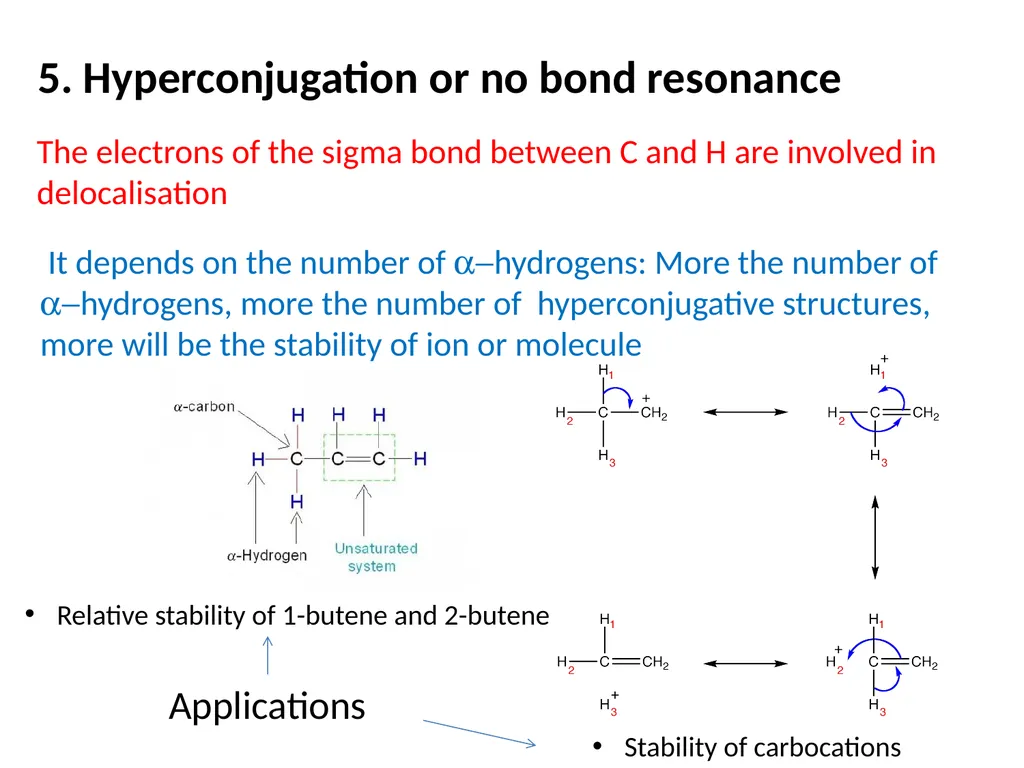 5. Hyperconjugation or no bond resonance

The electrons of the sigma bond between C and H are involved in delocalisation

It depends on the number of $\alpha$–hydrogens: More the number of $\alpha$–hydrogens, more the number of hyperconjugative structures, more will be the stability of ion or molecule

$\alpha$-carbon

H H H

H C C C H

H

$\alpha$-Hydrogen

Unsaturated system

$H_1$ $H_2$ C $\overset{+}{C}H_2$ $H_3$

$\overset{+}{H_1}$ $H_2$ C $CH_2$ $H_3$

$H_1$ $H_2$ C $CH_2$ $\overset{+}{H_3}$

$H_1$ $\overset{+}{H_2}$ C $CH_2$ $H_3$

• Relative stability of 1-butene and 2-butene

Applications

• Stability of carbocations